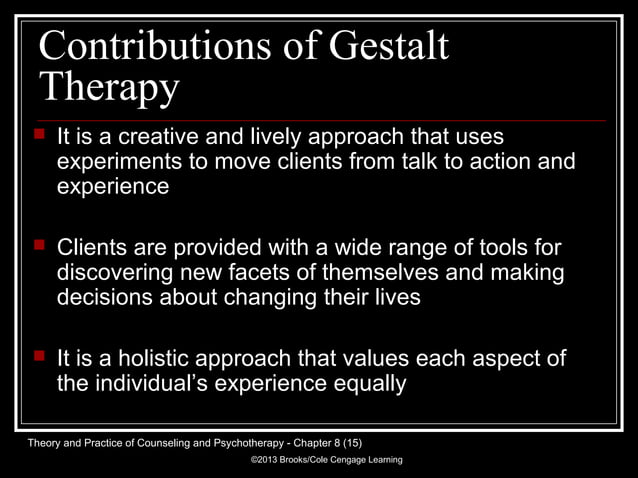 Contributions of Gestalt Therapy

It is a creative and lively approach that uses experiments to move clients from talk to action and experience

Clients are provided with a wide range of tools for discovering new facets of themselves and making decisions about changing their lives

It is a holistic approach that values each aspect of the individual's experience equally

Theory and Practice of Counseling and Psychotherapy - Chapter 8 (15)

©2013 Brooks/Cole Cengage Learning